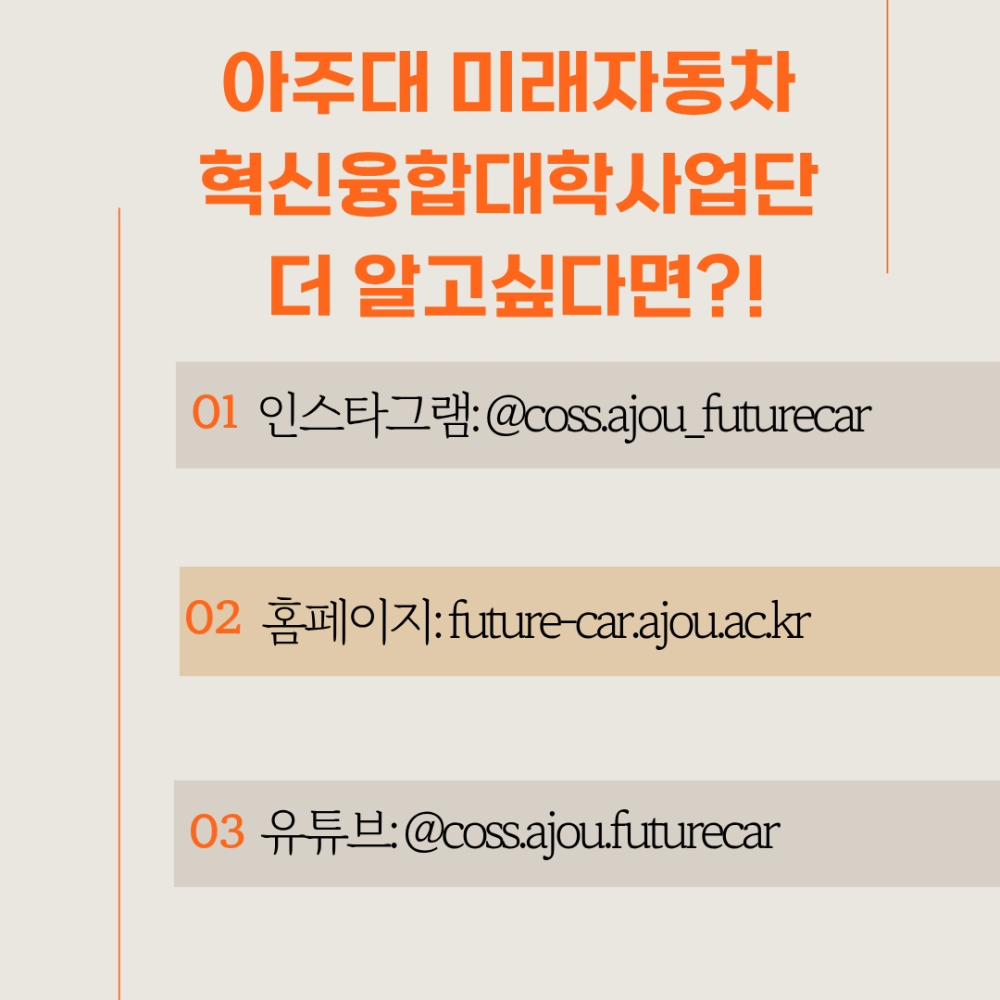 아주대 미래자동차
혁신융합대학사업단
더 알고싶다면?!

01 인스타그램: @coss.ajou_futurecar

02 홈페이지: future-car.ajou.ac.kr

03 유튜브: @coss.ajou.futurecar